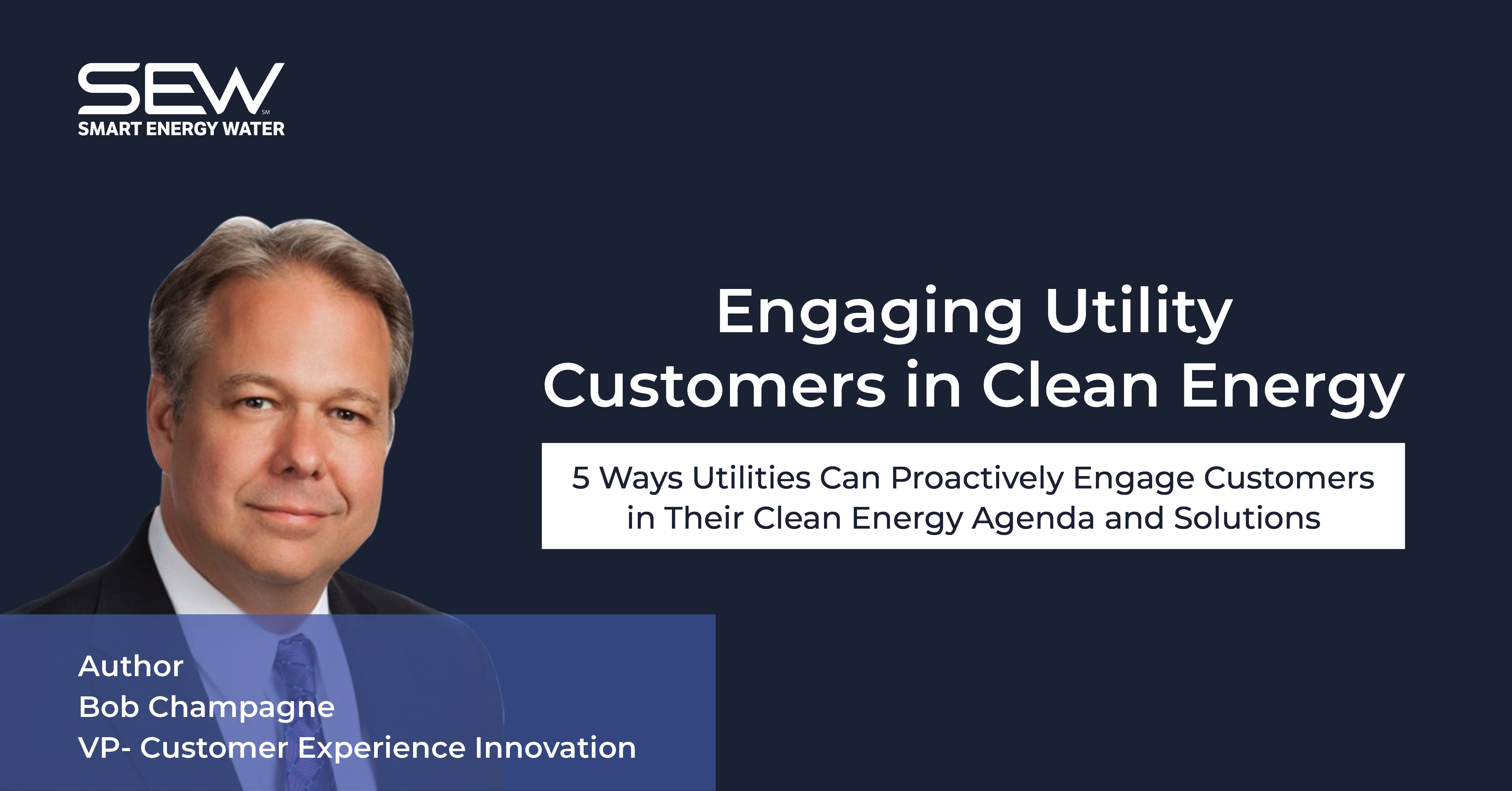 SEW
SM
SMART ENERGY WATER

Engaging Utility Customers in Clean Energy

5 Ways Utilities Can Proactively Engage Customers in Their Clean Energy Agenda and Solutions

Author
Bob Champagne
VP- Customer Experience Innovation